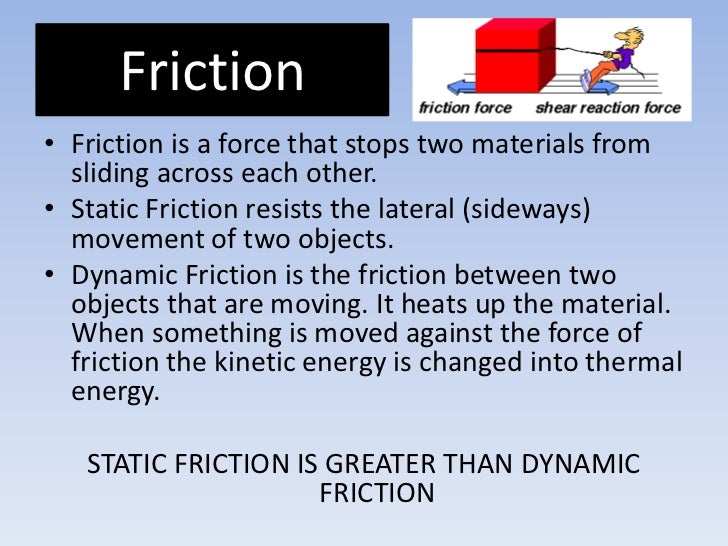 Friction

friction force shear reaction force

• Friction is a force that stops two materials from sliding across each other.
• Static Friction resists the lateral (sideways) movement of two objects.
• Dynamic Friction is the friction between two objects that are moving. It heats up the material. When something is moved against the force of friction the kinetic energy is changed into thermal energy.

STATIC FRICTION IS GREATER THAN DYNAMIC FRICTION